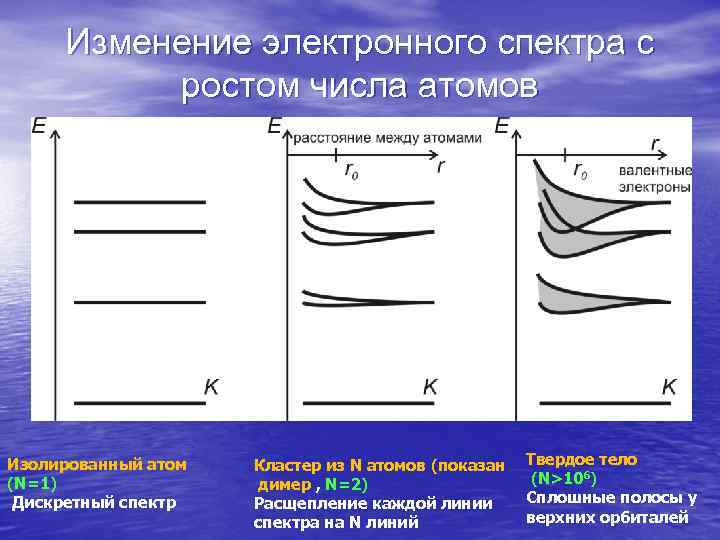 Изменение электронного спектра с ростом числа атомов

E

K

E

расстояние между атомами

$r_0$

r

K

E

r

$r_0$

валентные электроны

K

Изолированный атом (N=1)
Дискретный спектр

Кластер из N атомов (показан димер , N=2)
Расщепление каждой линии спектра на N линий

Твердое тело
(N>$10^6$)
Сплошные полосы у верхних орбиталей